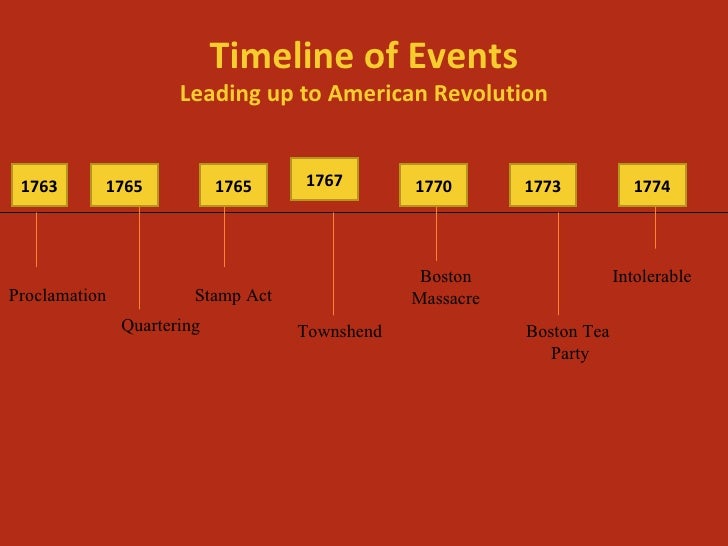 Timeline of Events
Leading up to American Revolution

1763

1765

1765

1767

1770

1773

1774

Proclamation

Quartering

Stamp Act

Townshend

Boston Massacre

Boston Tea Party

Intolerable